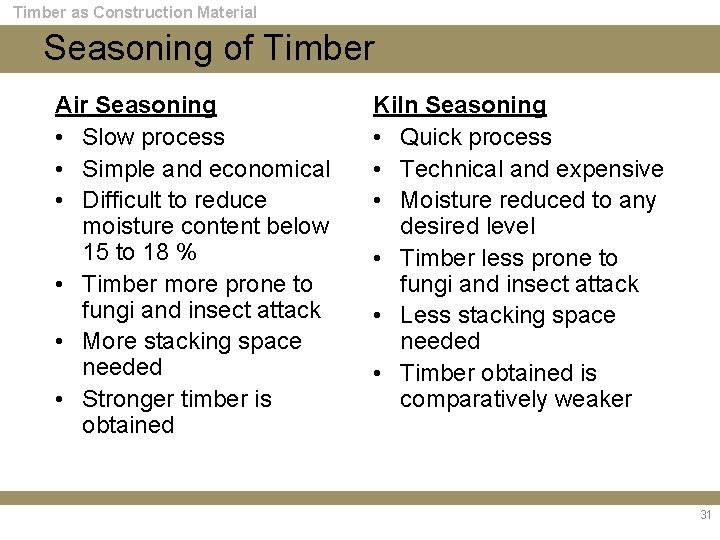 Timber as Construction Material

Seasoning of Timber

Air Seasoning
• Slow process
• Simple and economical
• Difficult to reduce moisture content below 15 to 18 %
• Timber more prone to fungi and insect attack
• More stacking space needed
• Stronger timber is obtained

Kiln Seasoning
• Quick process
• Technical and expensive
• Moisture reduced to any desired level
• Timber less prone to fungi and insect attack
• Less stacking space needed
• Timber obtained is comparatively weaker

31